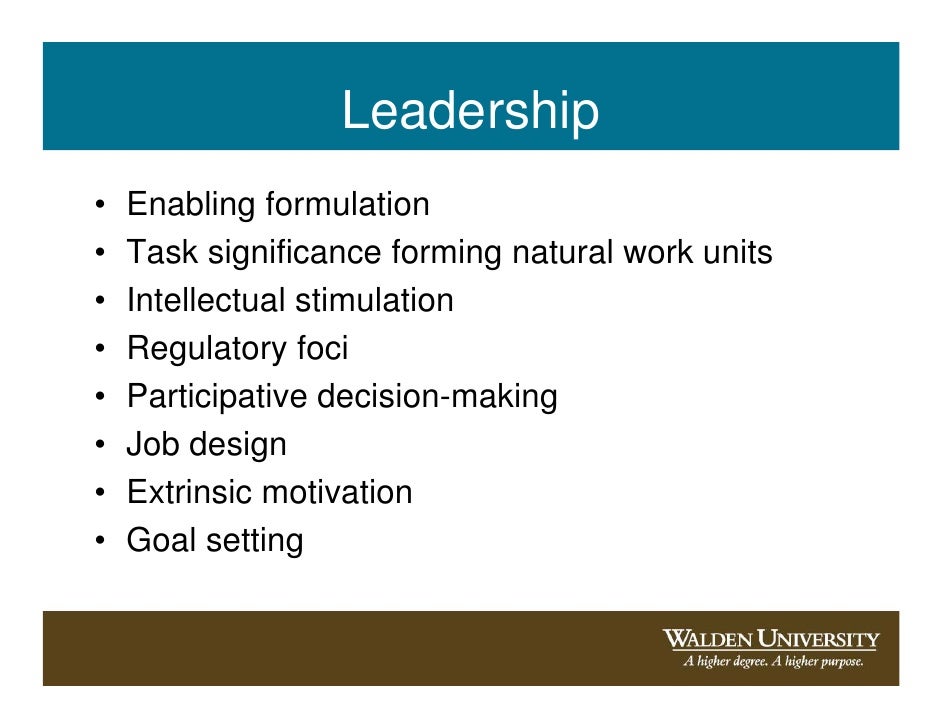 Leadership

• Enabling formulation
• Task significance forming natural work units
• Intellectual stimulation
• Regulatory foci
• Participative decision-making
• Job design
• Extrinsic motivation
• Goal setting

WALDEN UNIVERSITY
A higher degree. A higher purpose.